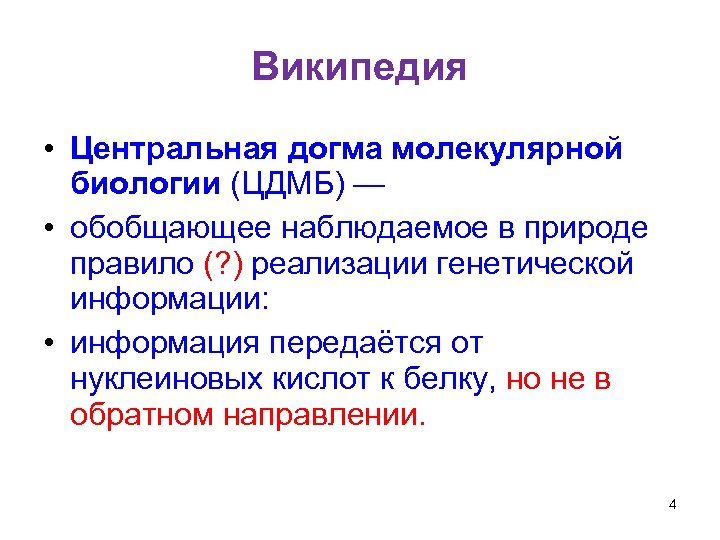 Википедия

• Центральная догма молекулярной биологии (ЦДМБ) —

• обобщающее наблюдаемое в природе правило (?) реализации генетической информации:

• информация передаётся от нуклеиновых кислот к белку, но не в обратном направлении.

4